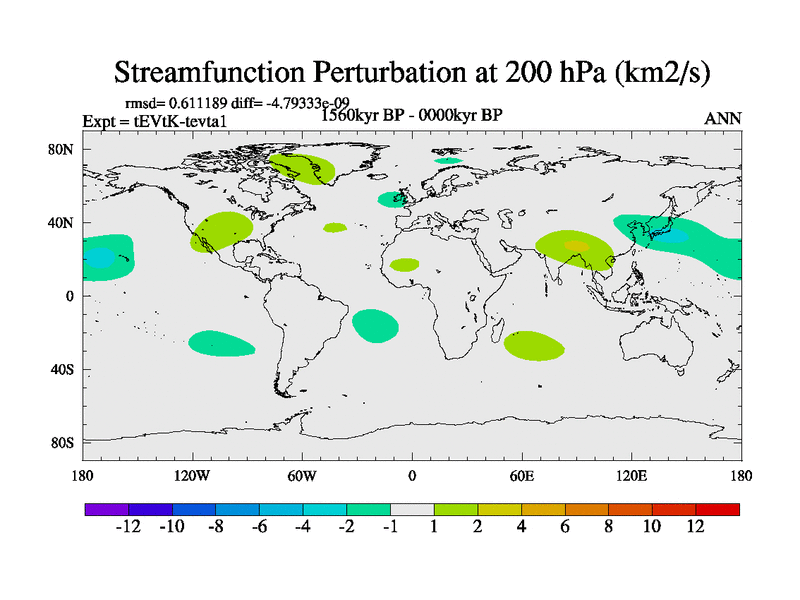 Streamfunction Perturbation at 200 hPa (km2/s)

rmsd= 0.611189 diff= -4.79333e-09

Expt = tEVtK-tevta1

1560kyr BP - 0000kyr BP

ANN

80N
40N
0
40S
80S

180 120W 60W 0 60E 120E 180

-12 -10 -8 -6 -4 -2 -1 1 2 4 6 8 10 12